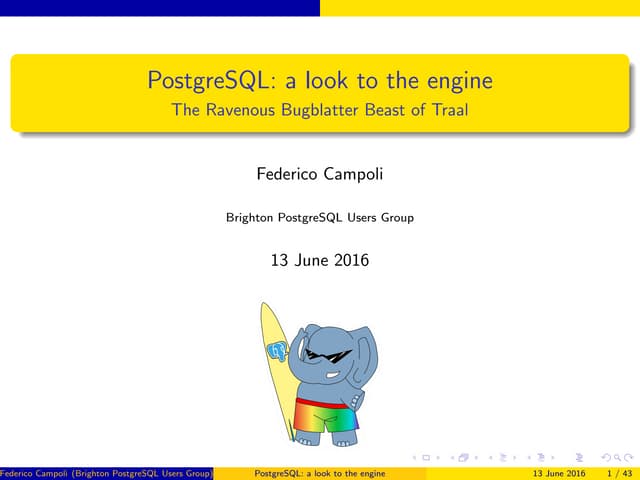 PostgreSQL: a look to the engine
The Ravenous Bugblatter Beast of Traal

Federico Campoli

Brighton PostgreSQL Users Group

13 June 2016

Federico Campoli (Brighton PostgreSQL Users Group) PostgreSQL: a look to the engine 13 June 2016 1 / 43